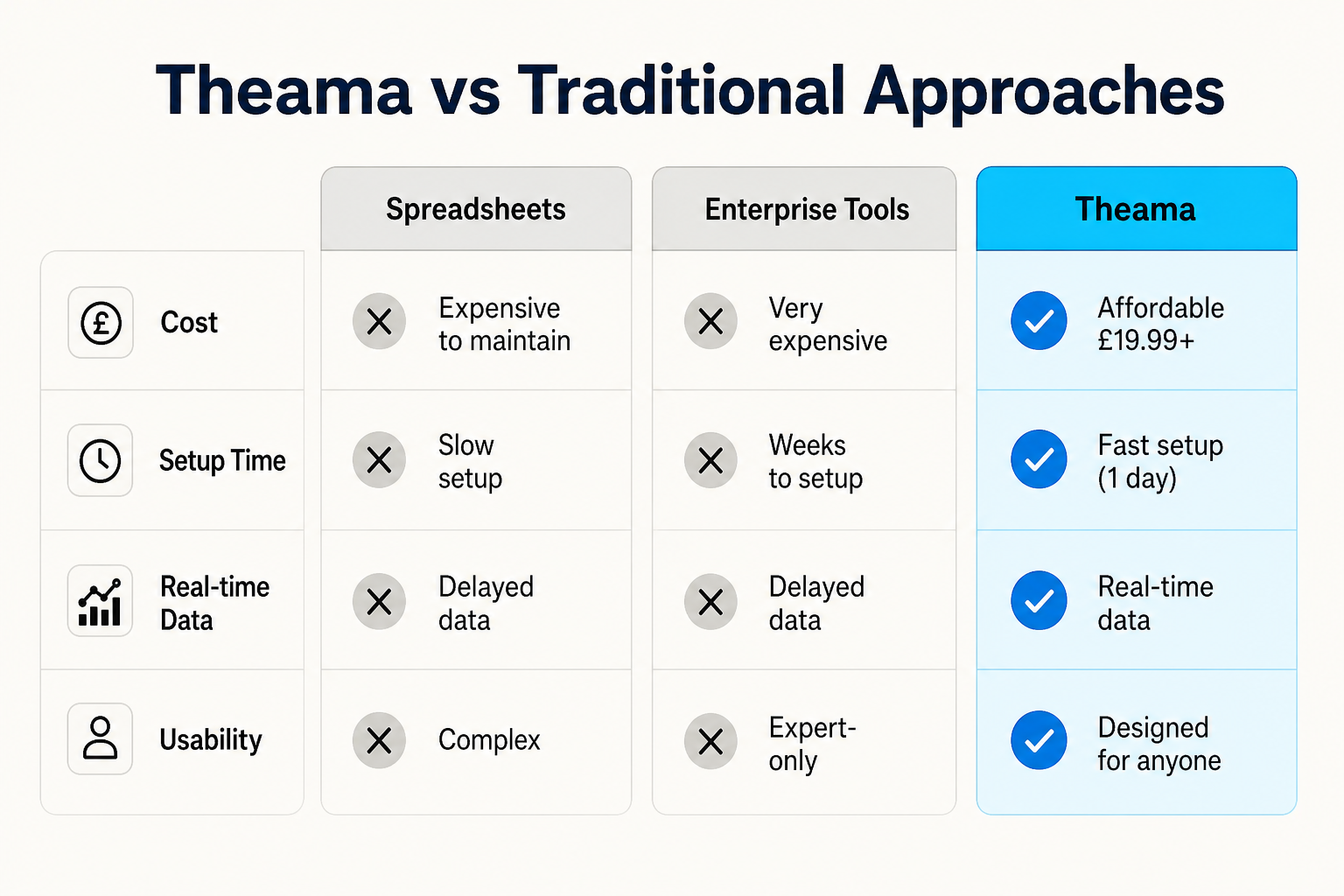 Theama vs Traditional Approaches

| | Spreadsheets | Enterprise Tools | Theama |
|---|---|---|---|
| Cost | Expensive to maintain | Very expensive | Affordable £19.99+ |
| Setup Time | Slow setup | Weeks to setup | Fast setup (1 day) |
| Real-time Data | Delayed data | Delayed data | Real-time data |
| Usability | Complex | Expert-only | Designed for anyone |